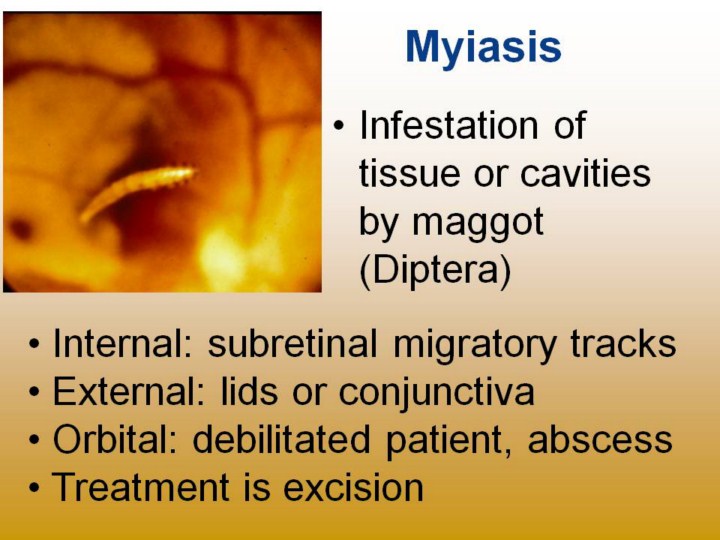 Myiasis

• Infestation of tissue or cavities by maggot (Diptera)

• Internal: subretinal migratory tracks
• External: lids or conjunctiva
• Orbital: debilitated patient, abscess
• Treatment is excision